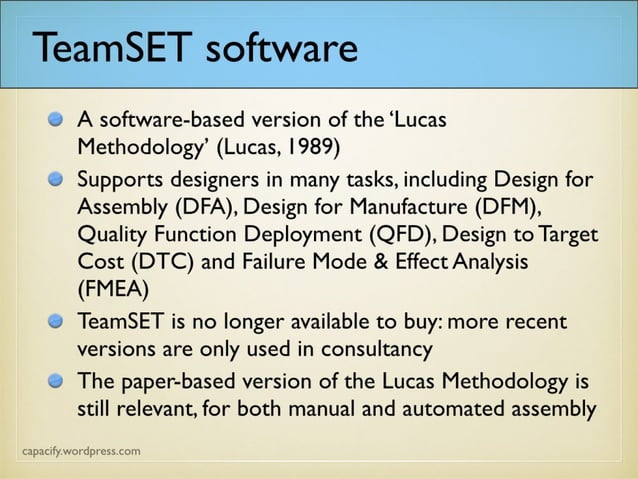 TeamSET software

A software-based version of the 'Lucas Methodology' (Lucas, 1989)

Supports designers in many tasks, including Design for Assembly (DFA), Design for Manufacture (DFM), Quality Function Deployment (QFD), Design to Target Cost (DTC) and Failure Mode & Effect Analysis (FMEA)

TeamSET is no longer available to buy: more recent versions are only used in consultancy

The paper-based version of the Lucas Methodology is still relevant, for both manual and automated assembly

capacify.wordpress.com